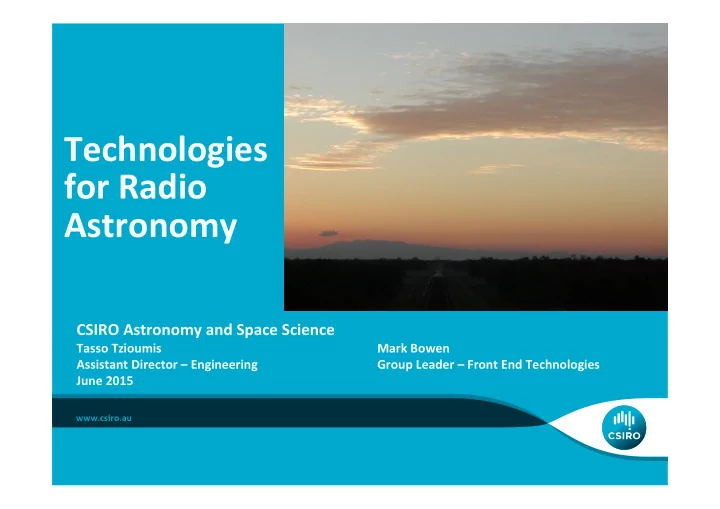 Technologies for Radio Astronomy

CSIRO Astronomy and Space Science

Tasso Tzioumis
Assistant Director – Engineering
June 2015

Mark Bowen
Group Leader – Front End Technologies

www.csiro.au

CSIRO